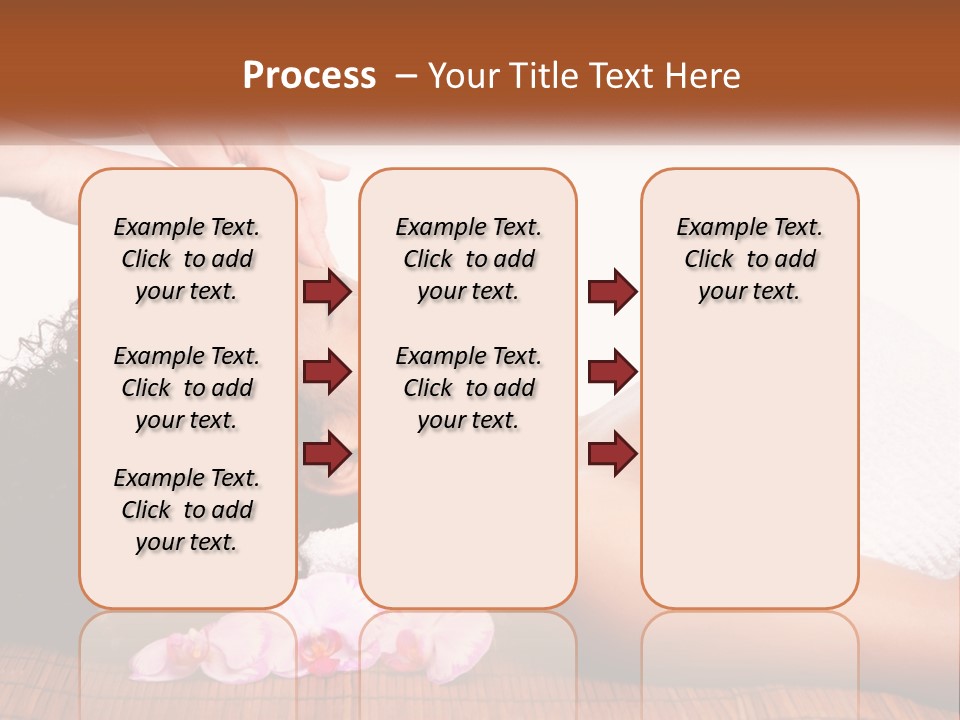 Process – Your Title Text Here

Example Text. Click to add your text.

Example Text. Click to add your text.

Example Text. Click to add your text.

Example Text. Click to add your text.

Example Text. Click to add your text.

Example Text. Click to add your text.